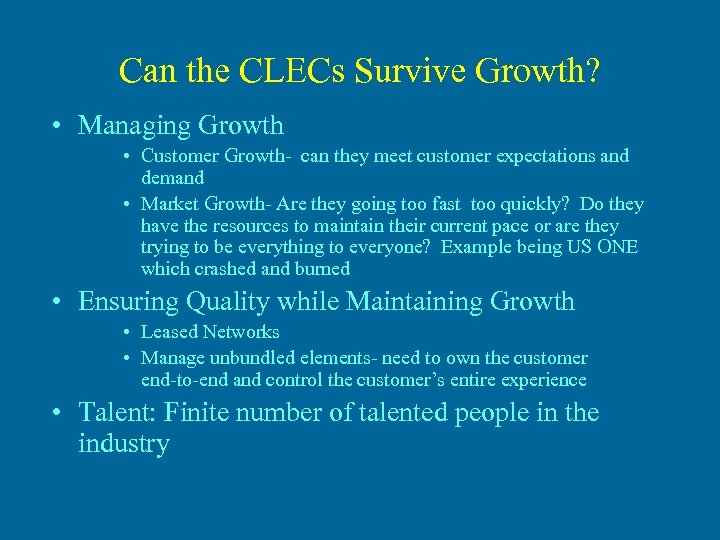 Can the CLECs Survive Growth?

• Managing Growth

• Customer Growth- can they meet customer expectations and demand

• Market Growth- Are they going too fast too quickly? Do they have the resources to maintain their current pace or are they trying to be everything to everyone? Example being US ONE which crashed and burned

• Ensuring Quality while Maintaining Growth

• Leased Networks

• Manage unbundled elements- need to own the customer end-to-end and control the customer's entire experience

• Talent: Finite number of talented people in the industry